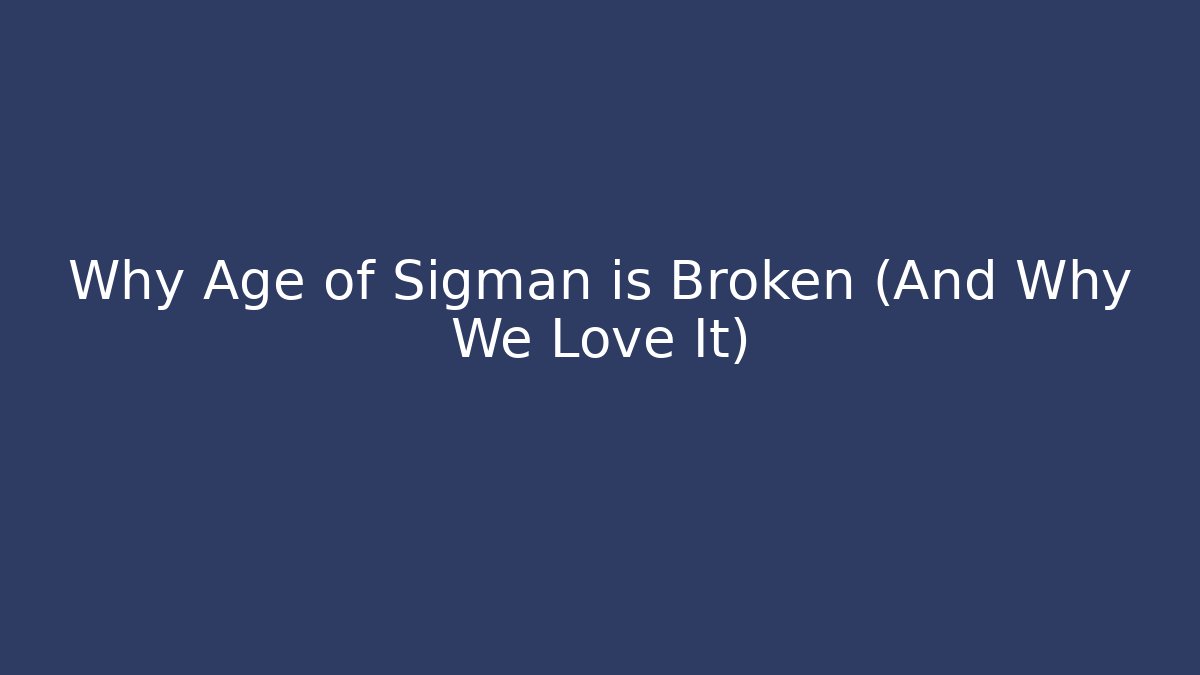 Why Age of Sigman is Broken (And Why We Love It)